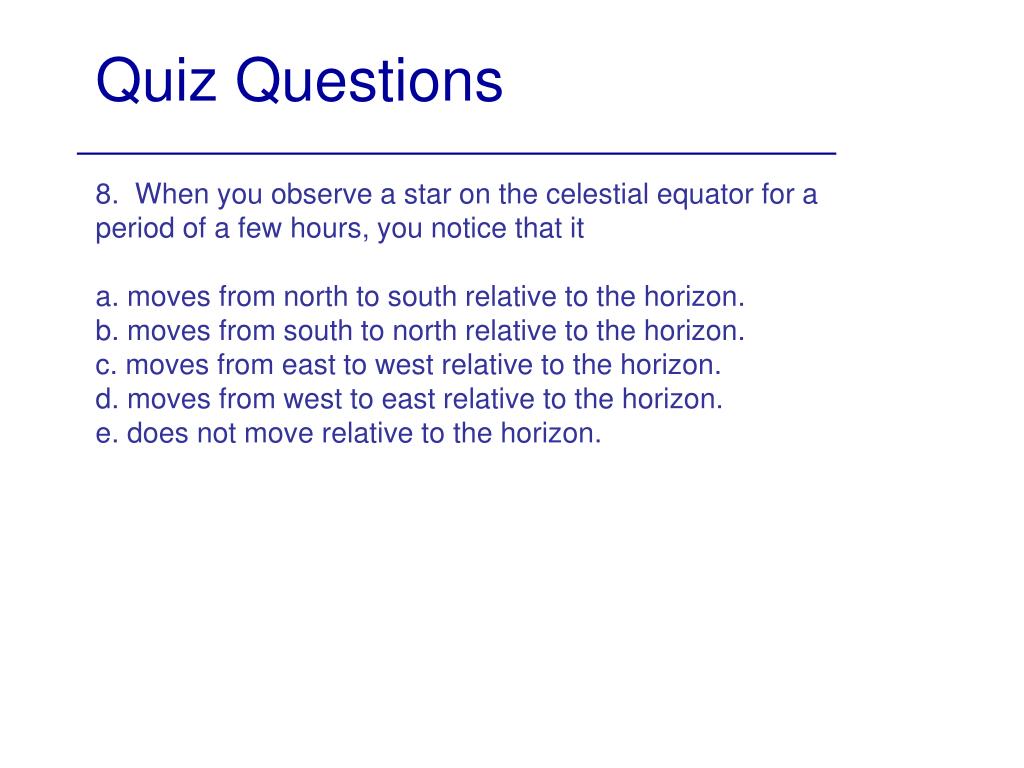 Quiz Questions

8. When you observe a star on the celestial equator for a period of a few hours, you notice that it

a. moves from north to south relative to the horizon.
b. moves from south to north relative to the horizon.
c. moves from east to west relative to the horizon.
d. moves from west to east relative to the horizon.
e. does not move relative to the horizon.